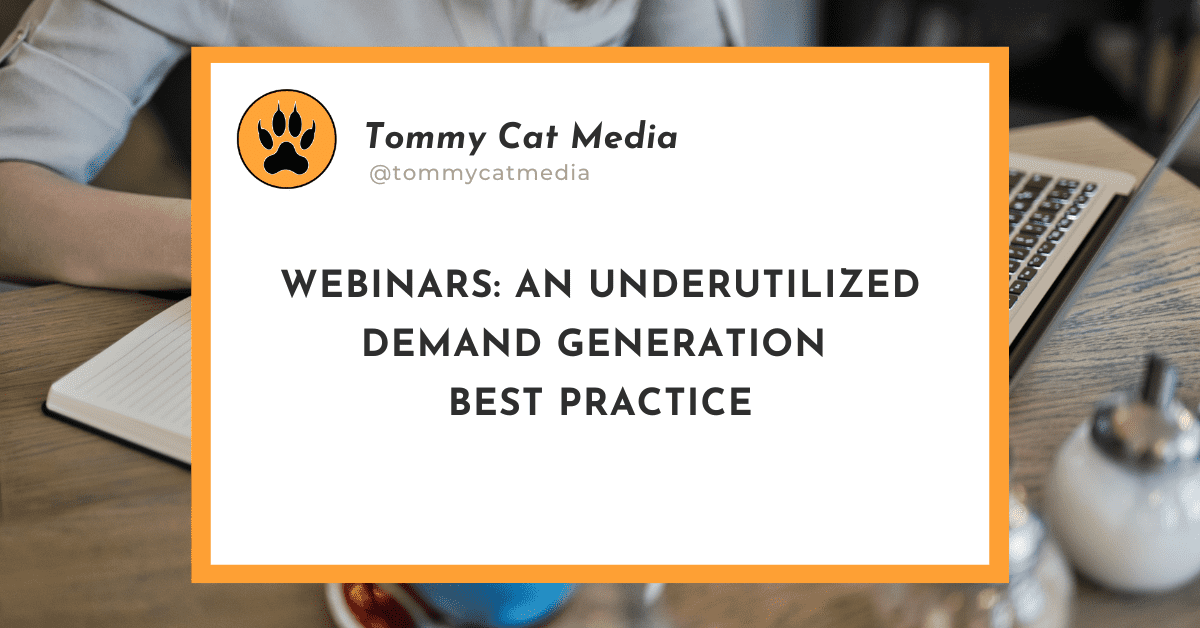 Tommy Cat Media
@tommycatmedia

WEBINARS: AN UNDERUTILIZED DEMAND GENERATION BEST PRACTICE